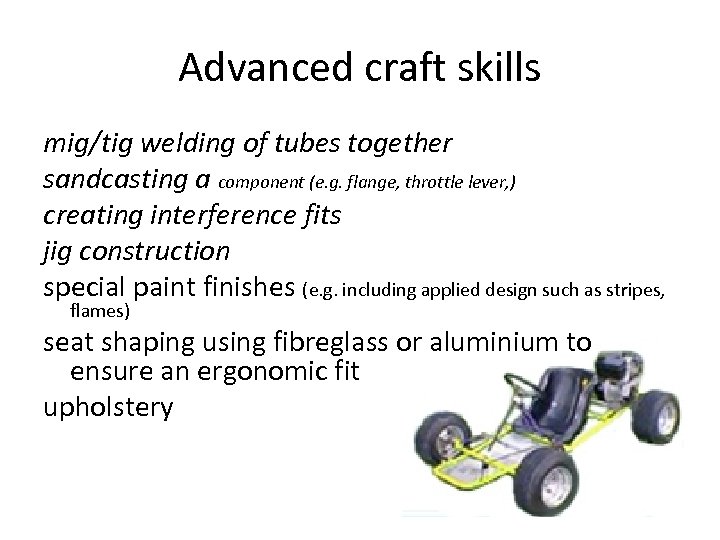 Advanced craft skills

mig/tig welding of tubes together

sandcasting a component (e.g. flange, throttle lever,)

creating interference fits

jig construction

special paint finishes (e.g. including applied design such as stripes, flames)

seat shaping using fibreglass or aluminium to ensure an ergonomic fit

upholstery